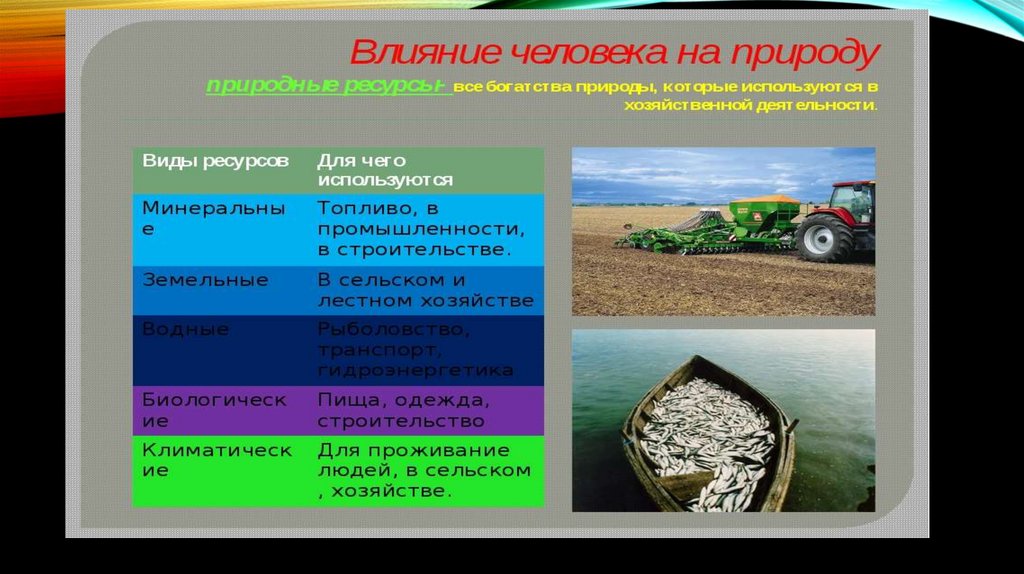 Влияние человека на природу

природные ресурсы- все богатства природы, которые используются в хозяйственной деятельности.

| Виды ресурсов | Для чего используются |
|---|---|
| Минеральные | Топливо, в промышленности, в строительстве. |
| Земельные | В сельском и лестном хозяйстве |
| Водные | Рыболовство, транспорт, гидроэнергетика |
| Биологические | Пища, одежда, строительство |
| Климатические | Для проживание людей, в сельском , хозяйстве. |